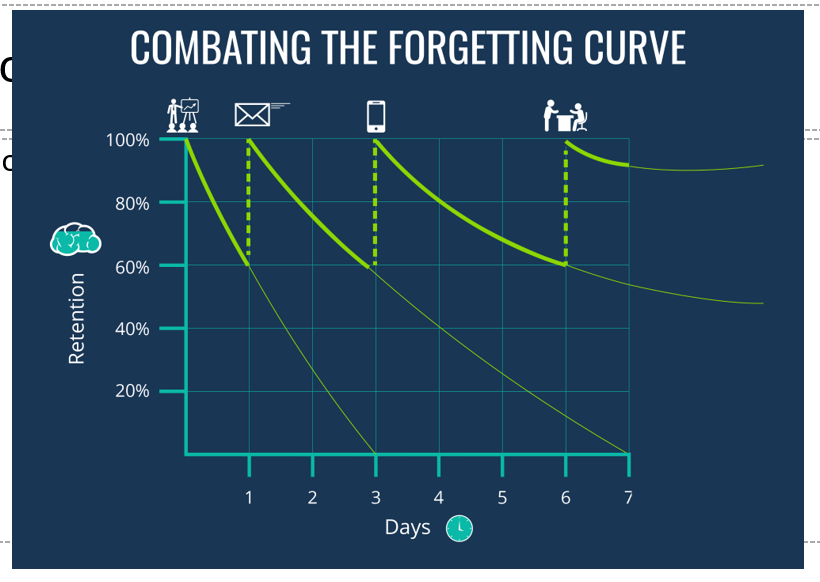 COMBATING THE FORGETTING CURVE

100%
80%
60%
40%
20%

Retention

1 2 3 4 5 6 7

Days